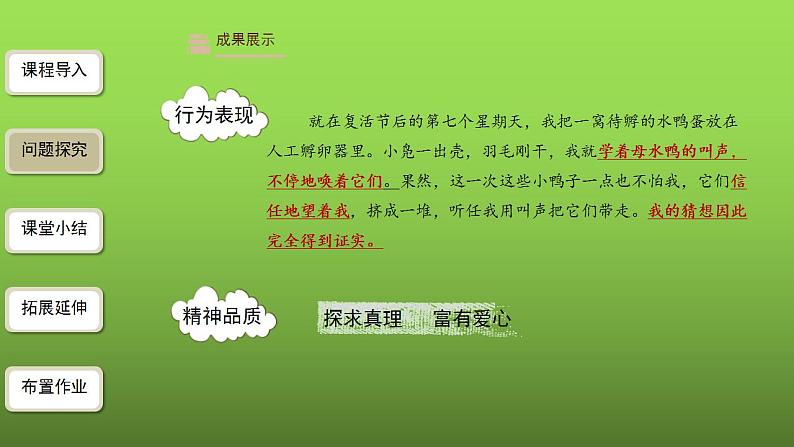 课程导入

问题探究

课堂小结

拓展延伸

布置作业

成果展示

行为表现

就在复活节后的第七个星期天，我把一窝待孵的水鸭蛋放在人工孵卵器里。小凫一出壳，羽毛刚干，我就学着母水鸭的叫声，不停地唤着它们。果然，这一次这些小鸭子一点也不怕我，它们信任地望着我，挤成一堆，听任我用叫声把它们带走。我的猜想因此完全得到证实。

精神品质

探求真理　富有爱心